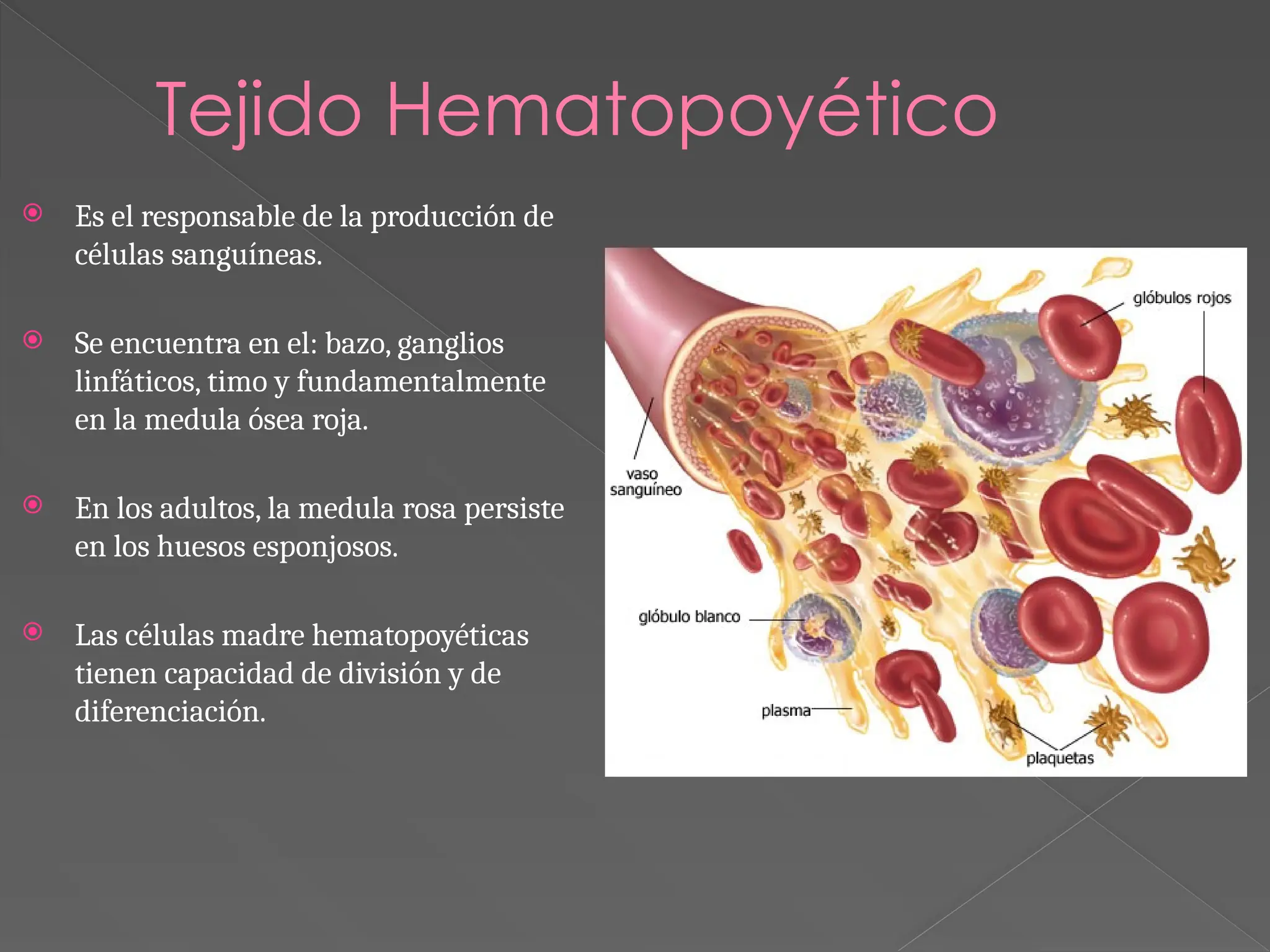 Tejido Hematopoyético

Es el responsable de la producción de células sanguíneas.

Se encuentra en el: bazo, ganglios linfáticos, timo y fundamentalmente en la medula ósea roja.

En los adultos, la medula rosa persiste en los huesos esponjosos.

Las células madre hematopoyéticas tienen capacidad de división y de diferenciación.

glóbulos rojos

vaso sanguíneo

glóbulo blanco

plasma

plaquetas